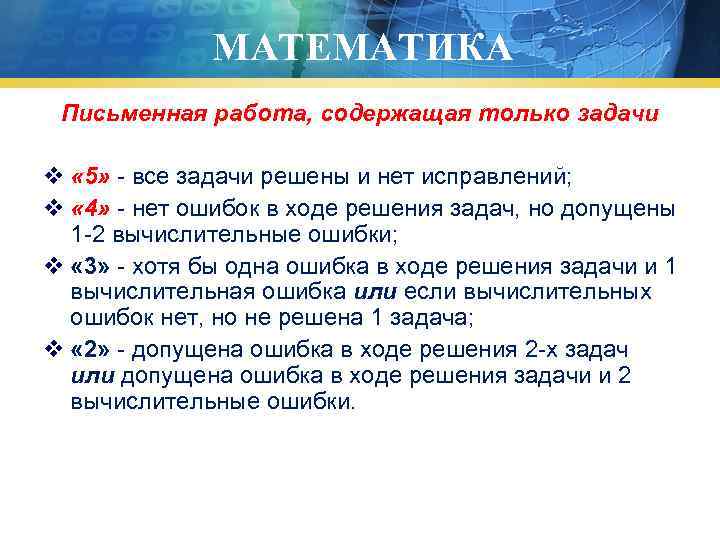 МАТЕМАТИКА

Письменная работа, содержащая только задачи

❖ «5» - все задачи решены и нет исправлений;
❖ «4» - нет ошибок в ходе решения задач, но допущены 1-2 вычислительные ошибки;
❖ «3» - хотя бы одна ошибка в ходе решения задачи и 1 вычислительная ошибка или если вычислительных ошибок нет, но не решена 1 задача;
❖ «2» - допущена ошибка в ходе решения 2-х задач или допущена ошибка в ходе решения задачи и 2 вычислительные ошибки.